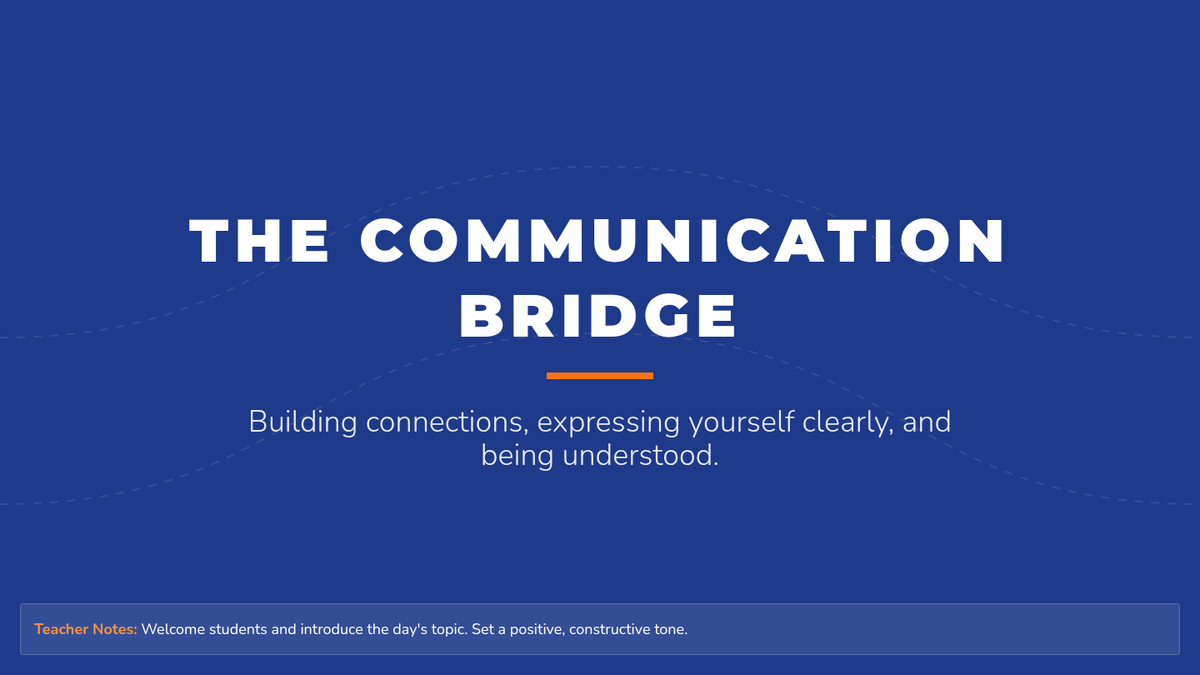 THE COMMUNICATION BRIDGE

Building connections, expressing yourself clearly, and being understood.

Teacher Notes: Welcome students and introduce the day's topic. Set a positive, constructive tone.